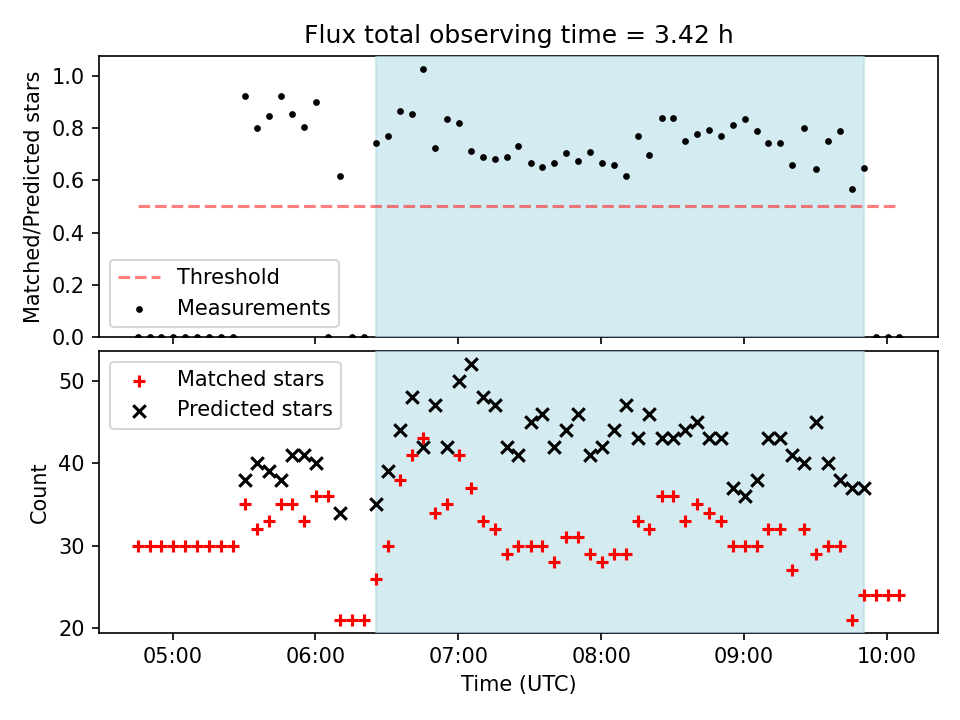 Flux total observing time = 3.42 h

Matched/Predicted stars

1.0
0.8
0.6
0.4
0.2
0.0

Threshold
Measurements

Matched stars
Predicted stars

Count

50
40
30
20

05:00
06:00
07:00
08:00
09:00
10:00

Time (UTC)